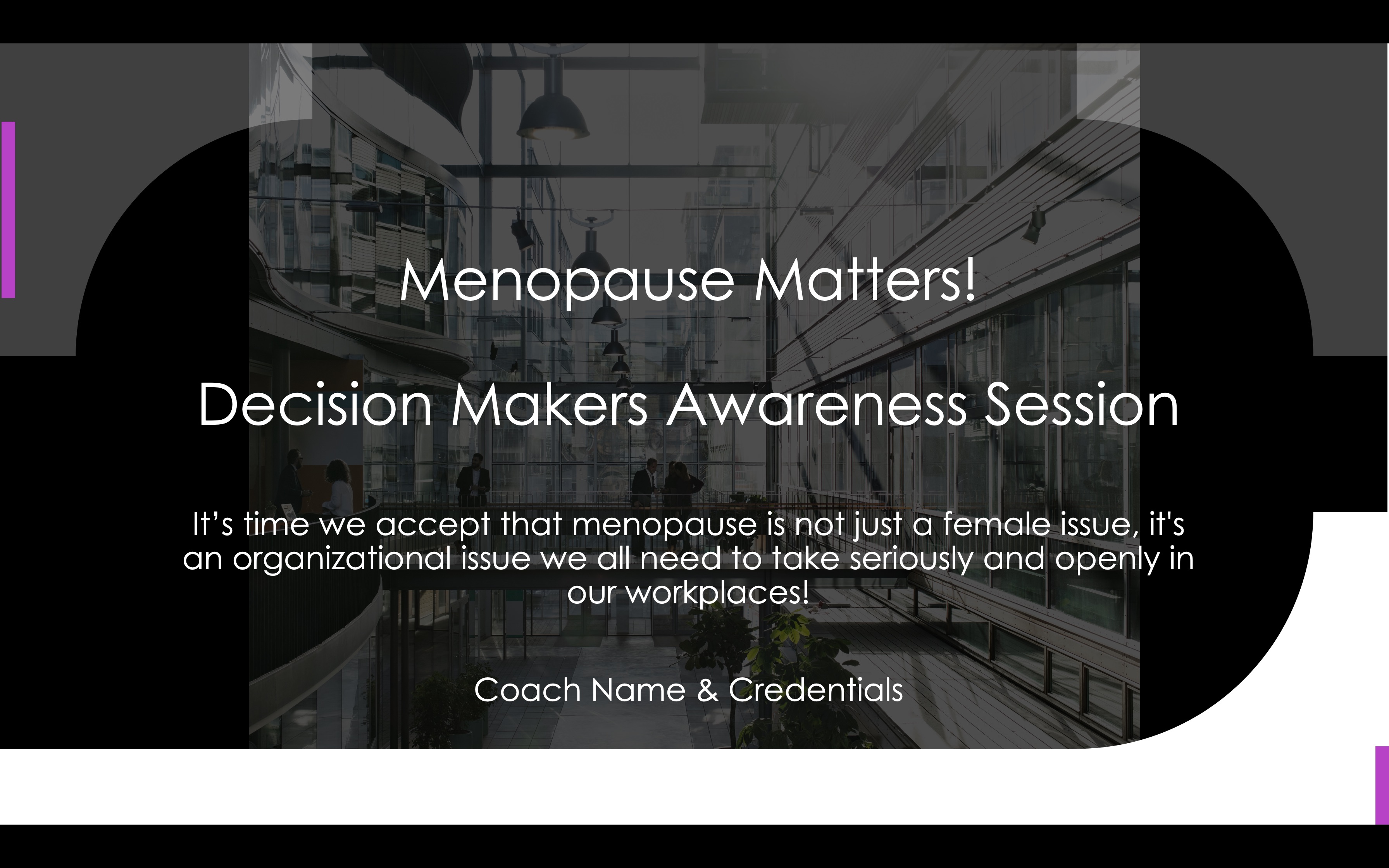 Menopause Matters!

Decision Makers Awareness Session

It’s time we accept that menopause is not just a female issue, it's an organizational issue we all need to take seriously and openly in our workplaces!

Coach Name & Credentials